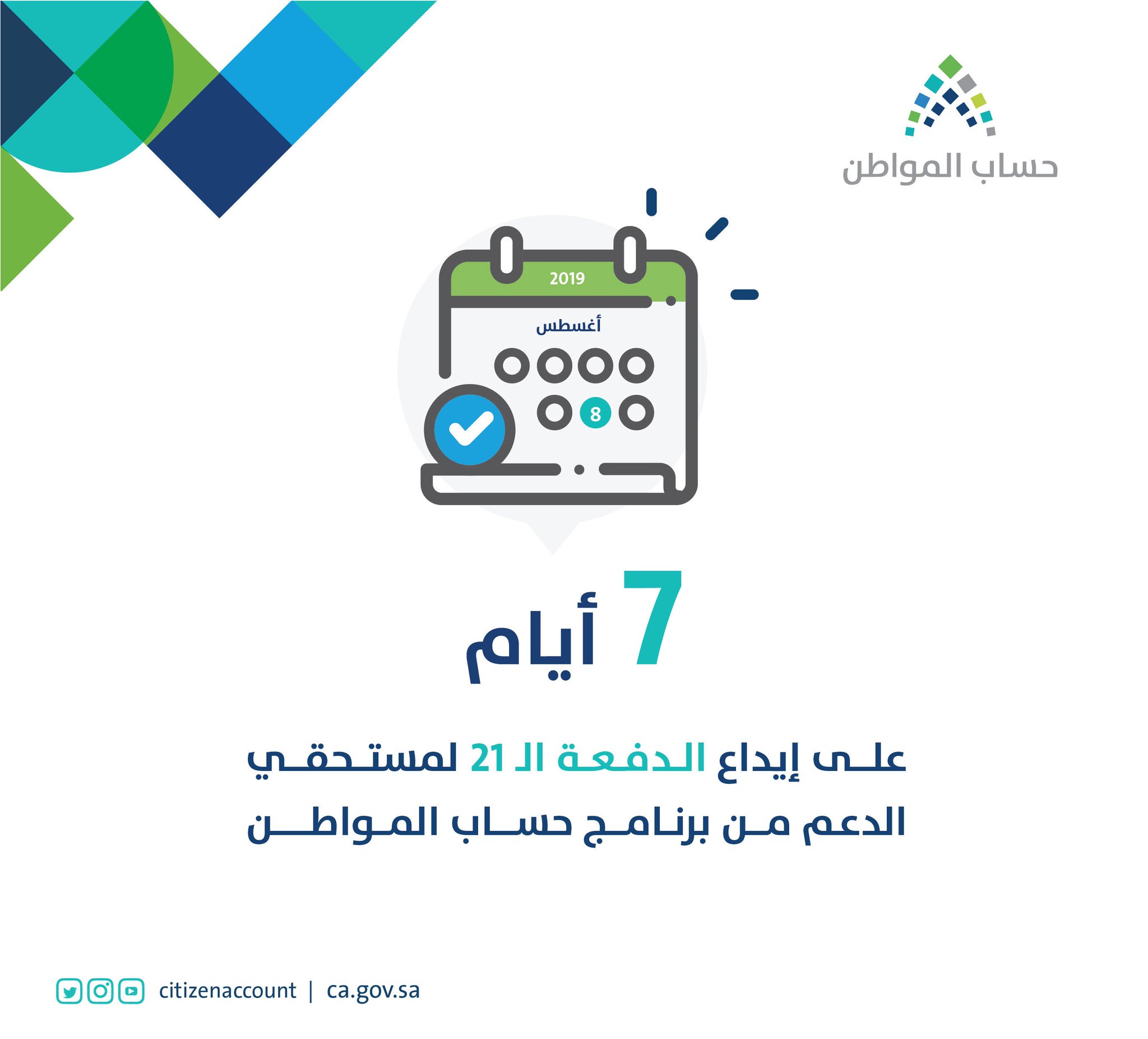 حساب المواطن

2019

أغسطس

8

7 أيام

على إيداع الدفعة الـ 21 لمستحقي الدعم من برنامج حساب المواطن

citizenaccount | ca.gov.sa